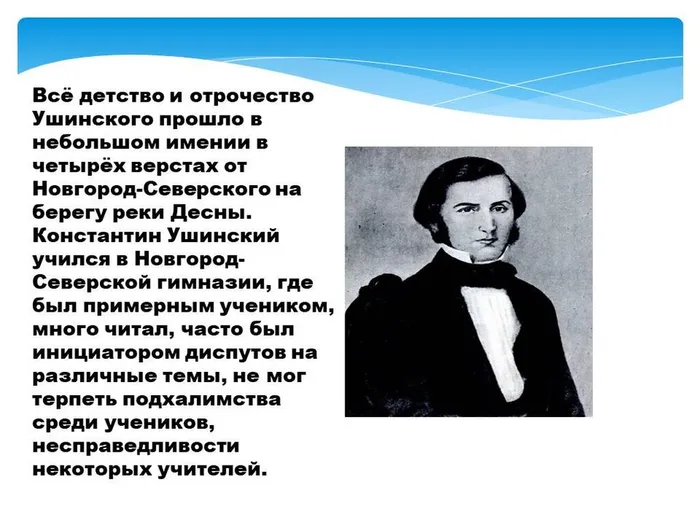 Всё детство и отрочество Ушинского прошло в небольшом имении в четырёх верстах от Новгород-Северского на берегу реки Десны. Константин Ушинский учился в Новгород-Северской гимназии, где был примерным учеником, много читал, часто был инициатором диспутов на различные темы, не мог терпеть подхалимства среди учеников, несправедливости некоторых учителей.